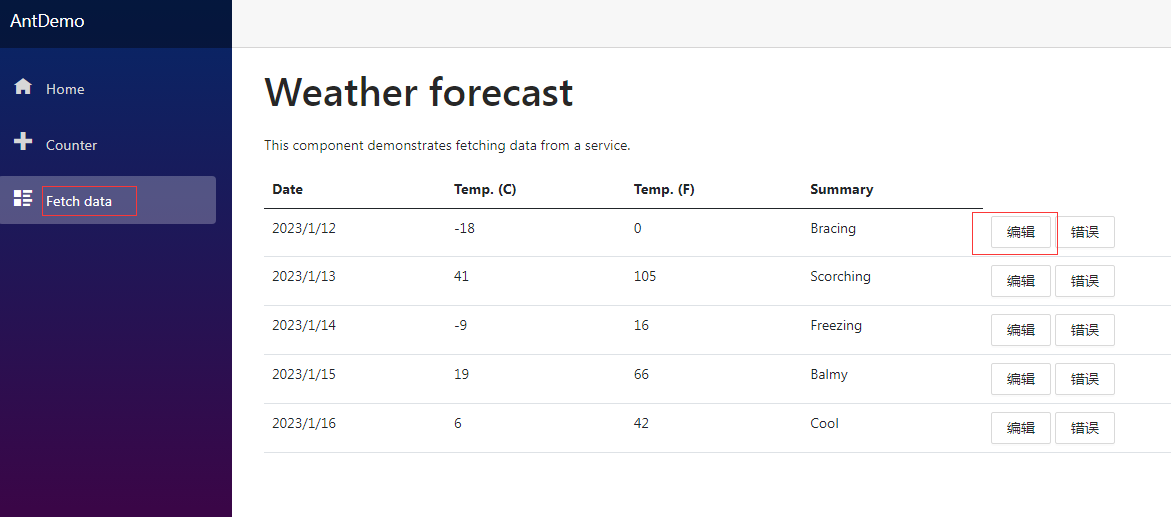 AntDemo

Home

Counter

Fetch data

Weather forecast

This component demonstrates fetching data from a service.

| Date | Temp. (C) | Temp. (F) | Summary | |
|---|---|---|---|---|
| 2023/1/12 | -18 | 0 | Bracing | 编辑 错误 |
| 2023/1/13 | 41 | 105 | Scorching | 编辑 错误 |
| 2023/1/14 | -9 | 16 | Freezing | 编辑 错误 |
| 2023/1/15 | 19 | 66 | Balmy | 编辑 错误 |
| 2023/1/16 | 6 | 42 | Cool | 编辑 错误 |